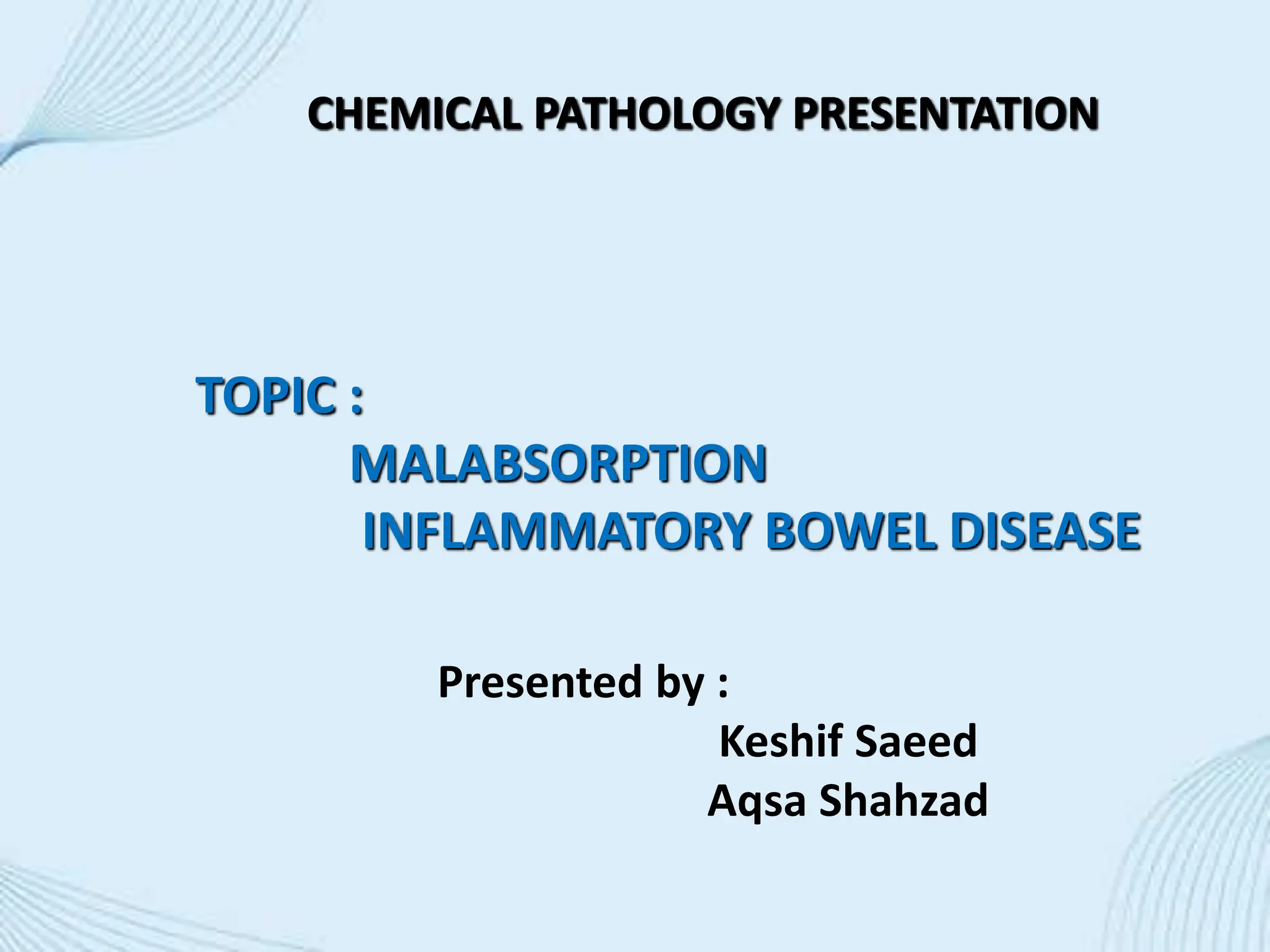 CHEMICAL PATHOLOGY PRESENTATION

TOPIC :
MALABSORPTION
INFLAMMATORY BOWEL DISEASE

Presented by :
Keshif Saeed
Aqsa Shahzad